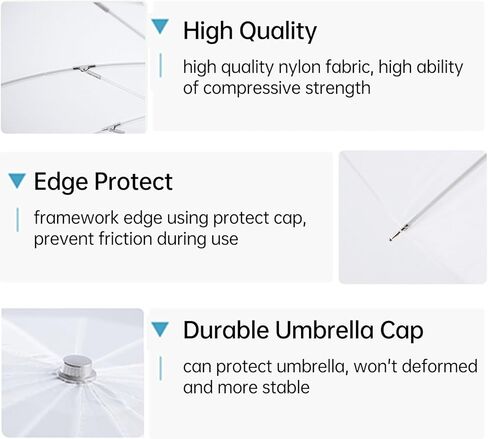 High Quality

high quality nylon fabric, high ability of compressive strength

Edge Protect

framework edge using protect cap, prevent friction during use

Durable Umbrella Cap

can protect umbrella, won't deformed and more stable